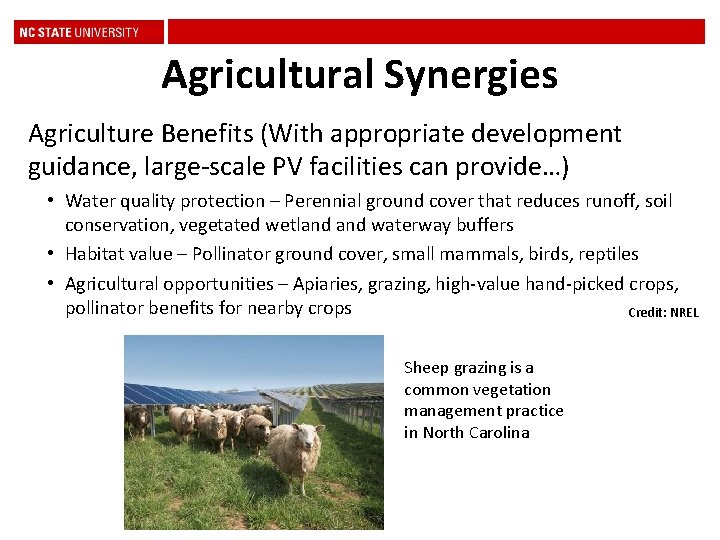 NC STATE UNIVERSITY

Agricultural Synergies

Agriculture Benefits (With appropriate development guidance, large-scale PV facilities can provide…)

• Water quality protection – Perennial ground cover that reduces runoff, soil conservation, vegetated wetland and waterway buffers
• Habitat value – Pollinator ground cover, small mammals, birds, reptiles
• Agricultural opportunities – Apiaries, grazing, high-value hand-picked crops, pollinator benefits for nearby crops

Credit: NREL

Sheep grazing is a common vegetation management practice in North Carolina